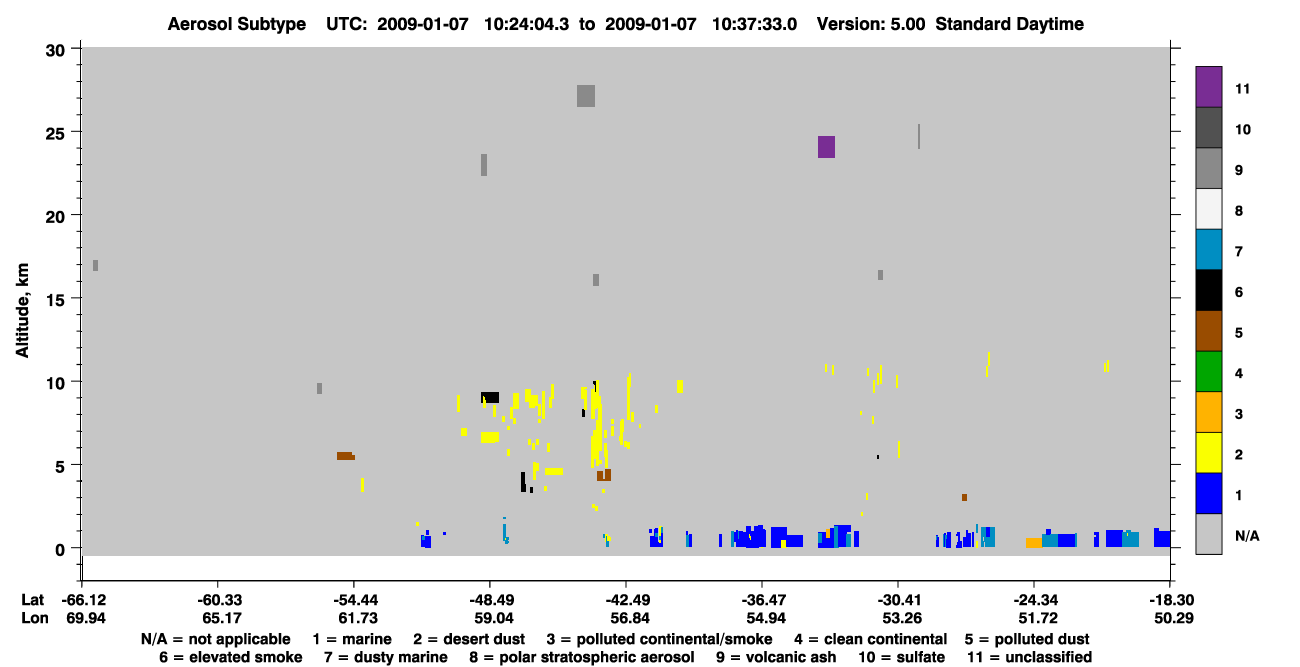 Aerosol Subtype UTC: 2009-01-07 10:24:04.3 to 2009-01-07 10:37:33.0 Version: 5.00 Standard Daytime

Altitude, km

30
25
20
15
10
5
0

11
10
9
8
7
6
5
4
3
2
1
N/A

| Lat | -66.12 | -60.33 | -54.44 | -48.49 | -42.49 | -36.47 | -30.41 | -24.34 | -18.30 |
|---|---|---|---|---|---|---|---|---|---|
| Lon | 69.94 | 65.17 | 61.73 | 59.04 | 56.84 | 54.94 | 53.26 | 51.72 | 50.29 |

N/A = not applicable 1 = marine 2 = desert dust 3 = polluted continental/smoke 4 = clean continental 5 = polluted dust
6 = elevated smoke 7 = dusty marine 8 = polar stratospheric aerosol 9 = volcanic ash 10 = sulfate 11 = unclassified